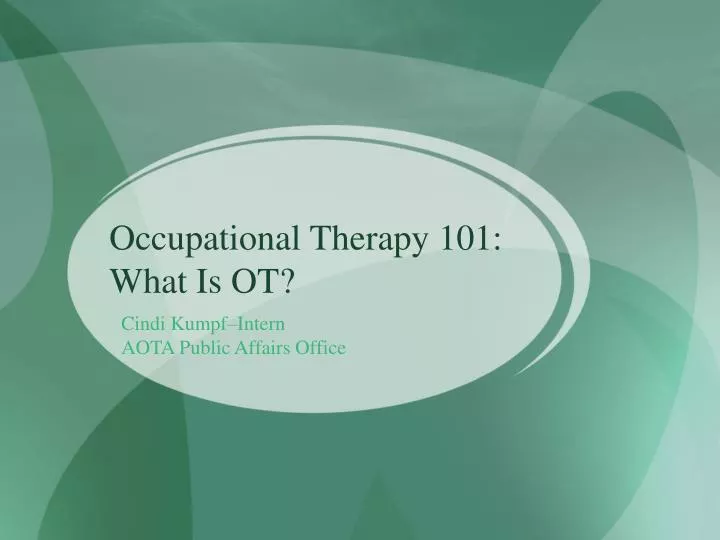 Occupational Therapy 101:
What Is OT?

Cindi Kumpf–Intern
AOTA Public Affairs Office